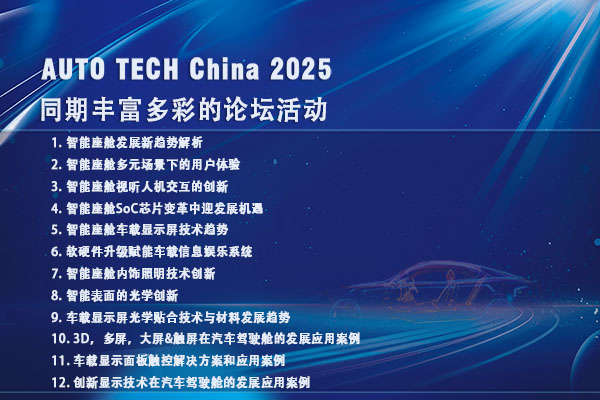 AUTO TECH China 2025
同期丰富多彩的论坛活动

1. 智能座舱发展新趋势解析
2. 智能座舱多元场景下的用户体验
3. 智能座舱视听人机交互的创新
4. 智能座舱SoC芯片变革中迎发展机遇
5. 智能座舱车载显示屏技术趋势
6. 软硬件升级赋能车载信息娱乐系统
7. 智能座舱内饰照明技术创新
8. 智能表面的光学创新
9. 车载显示屏光学贴合技术与材料发展趋势
10. 3D，多屏，大屏&触屏在汽车驾驶舱的发展应用案例
11. 车载显示面板触控解决方案和应用案例
12. 创新显示技术在汽车驾驶舱的发展应用案例